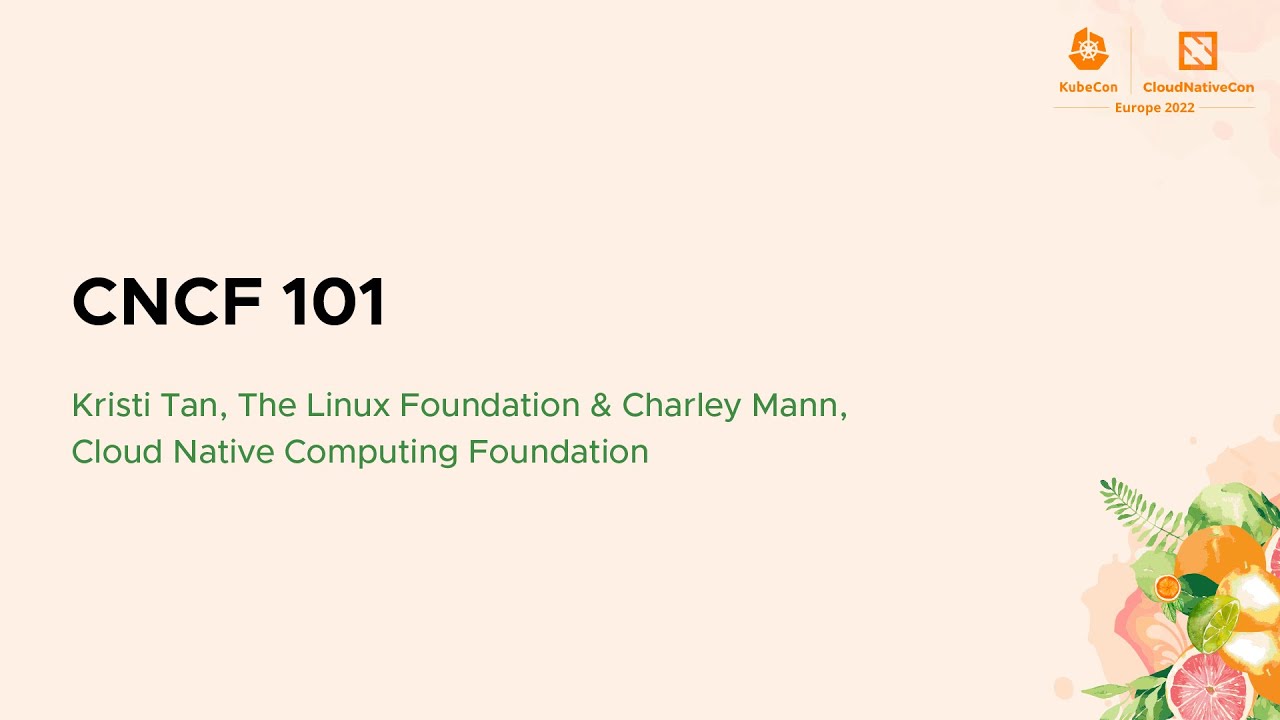 KubeCon CloudNativeCon
Europe 2022

CNCF 101

Kristi Tan, The Linux Foundation & Charley Mann, Cloud Native Computing Foundation